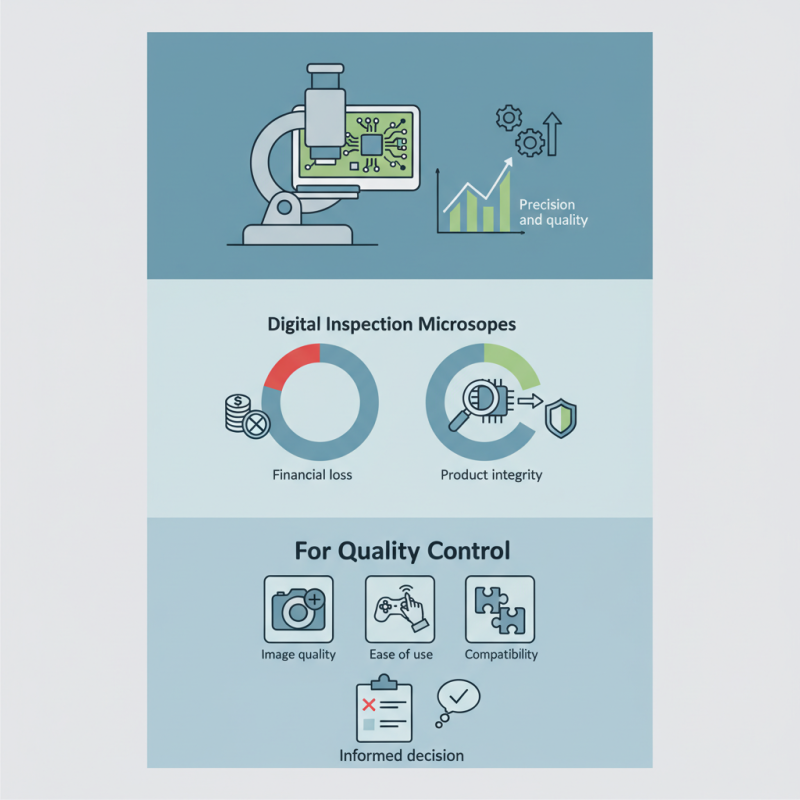 Precision and quality

Digital Inspection Microsopes

Financial loss

Product integrity

For Quality Control

Image quality

Ease of use

Compatibility

Informed decision